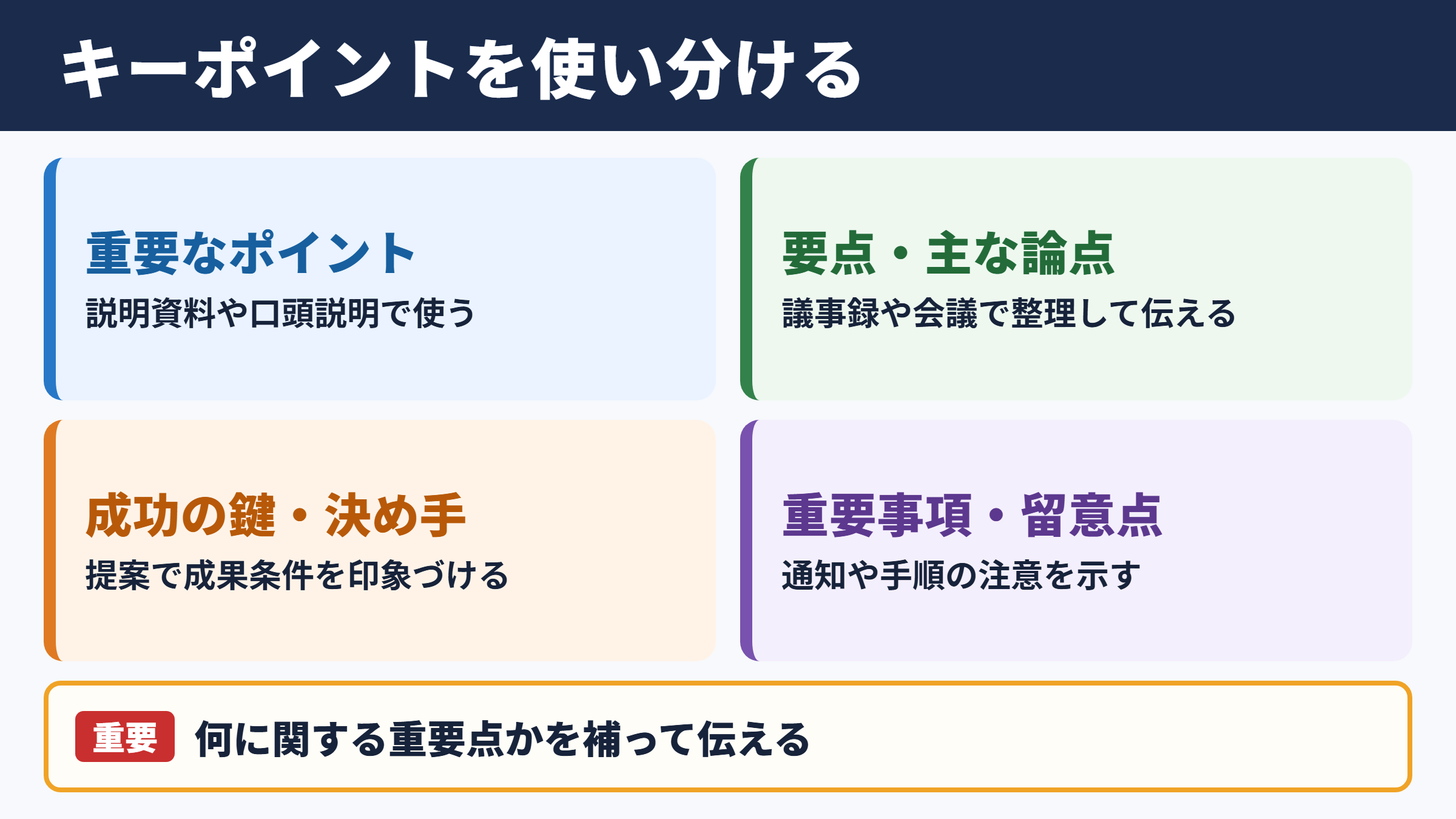 キーポイントを使い分ける

重要なポイント
説明資料や口頭説明で使う

要点・主な論点
議事録や会議で整理して伝える

成功の鍵・決め手
提案で成果条件を印象づける

重要事項・留意点
通知や手順の注意を示す

重要 何に関する重要点かを補って伝える